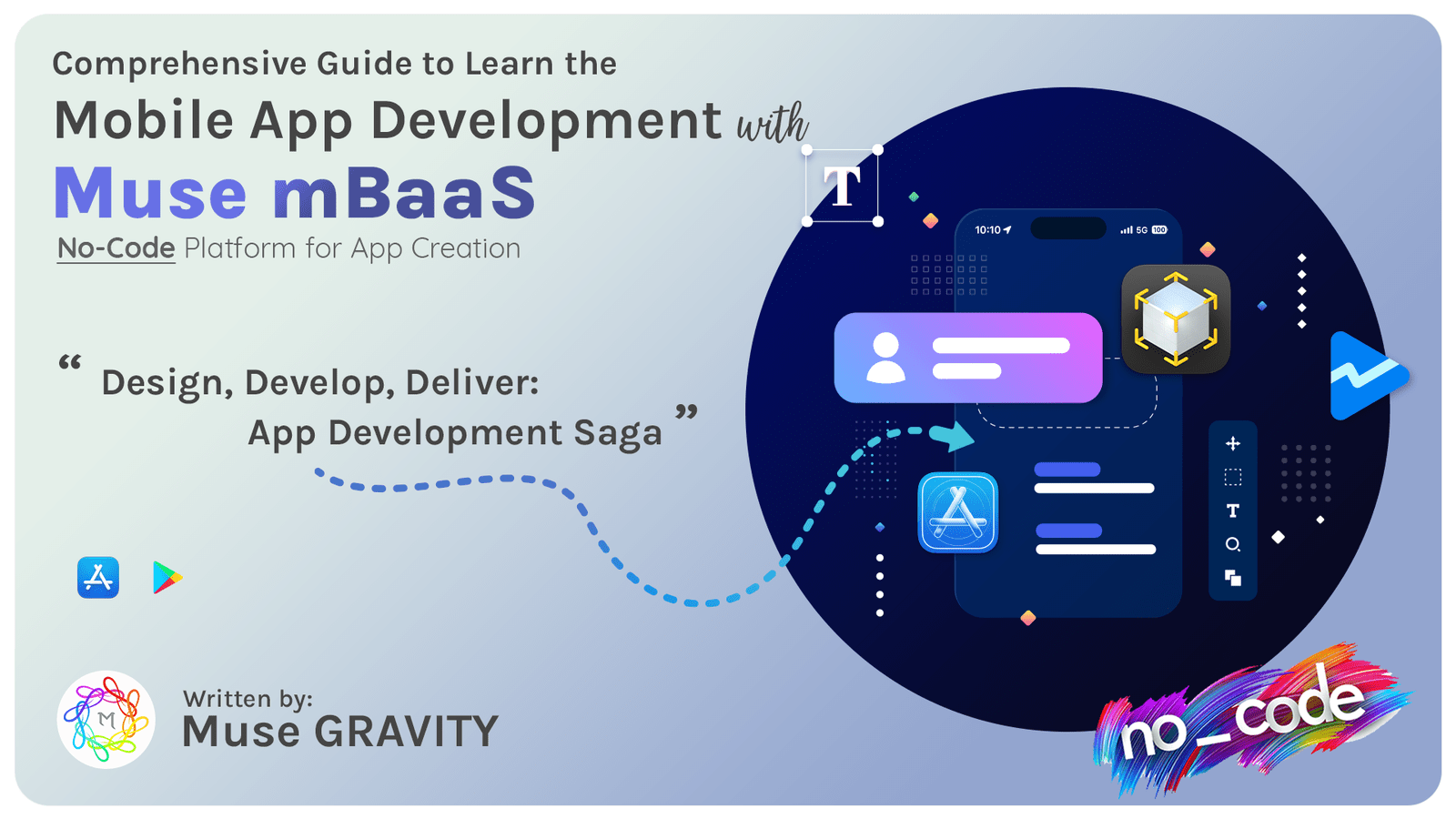 Comprehensive Guide to Learn the

Mobile App Development with

Muse mBaaS

No-Code Platform for App Creation

“ Design, Develop, Deliver: App Development Saga ”

T

10:10

5G 100

T

M

Written by:
Muse GRAVITY

no_code